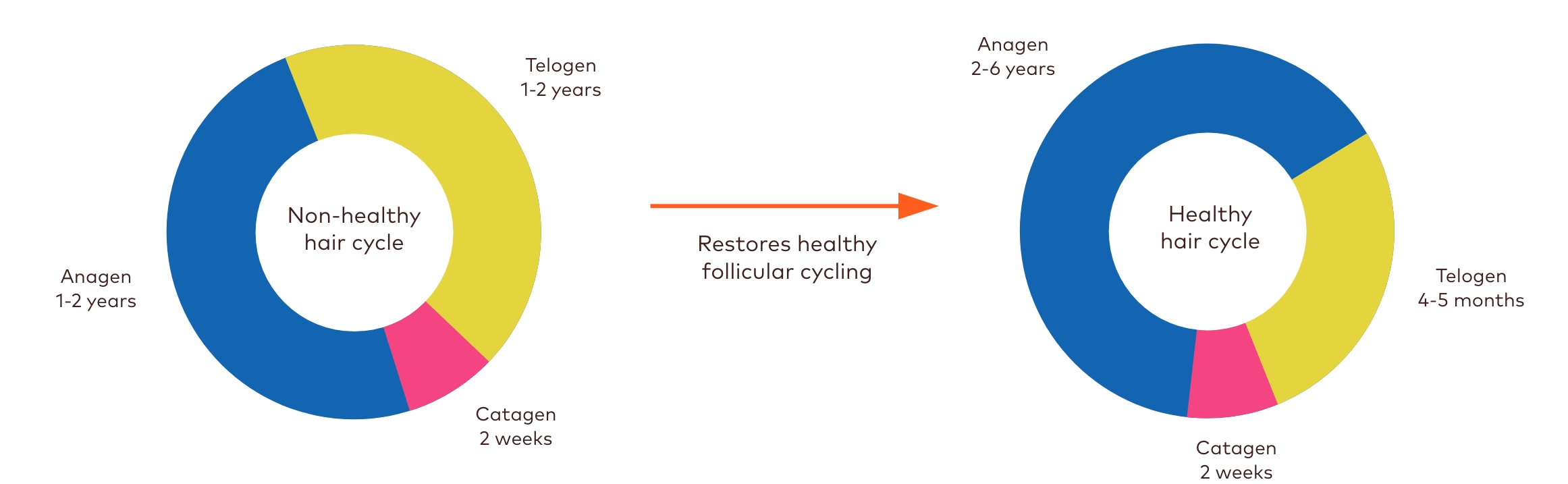 Telogen
1-2 years

Non-healthy
hair cycle

Anagen
1-2 years

Catagen
2 weeks

Restores healthy
follicular cycling

Anagen
2-6 years

Healthy
hair cycle

Telogen
4-5 months

Catagen
2 weeks